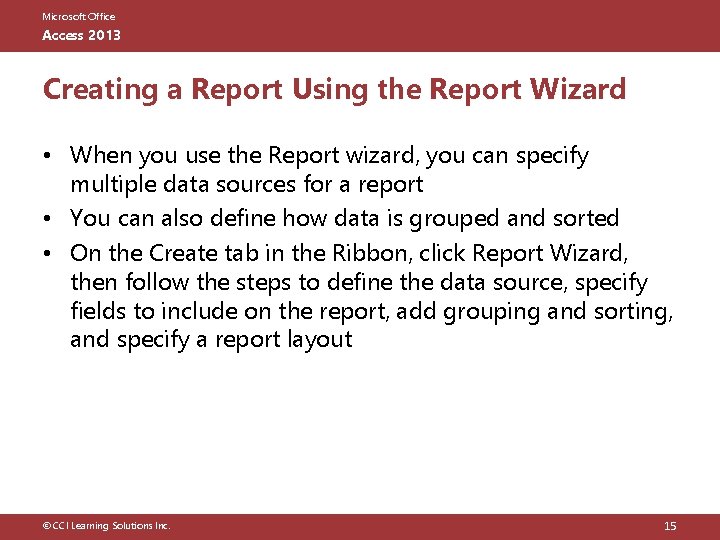 Microsoft Office
Access 2013

Creating a Report Using the Report Wizard

• When you use the Report wizard, you can specify multiple data sources for a report
• You can also define how data is grouped and sorted
• On the Create tab in the Ribbon, click Report Wizard, then follow the steps to define the data source, specify fields to include on the report, add grouping and sorting, and specify a report layout

©CCI Learning Solutions Inc.

15